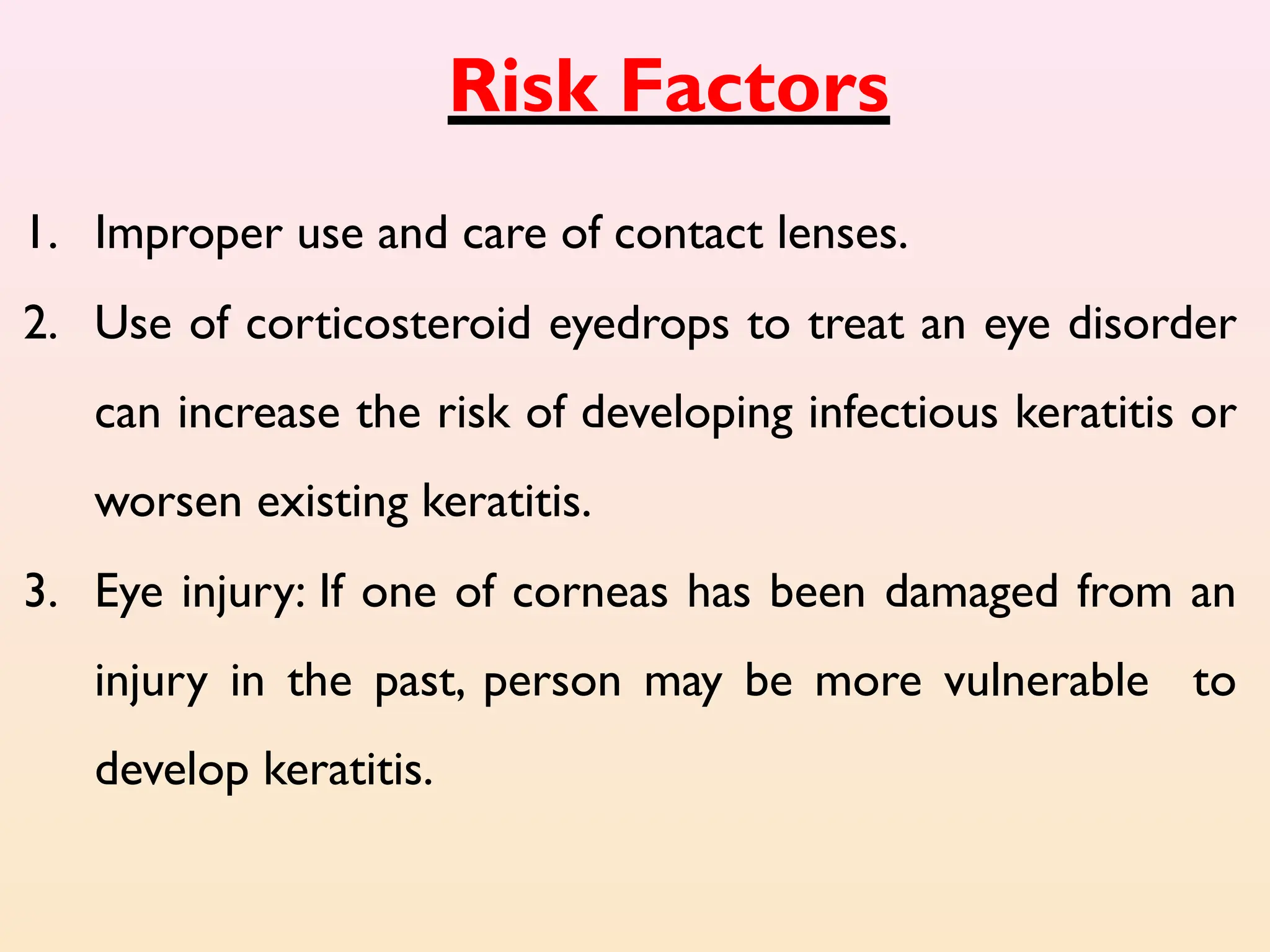 Risk Factors

1. Improper use and care of contact lenses.
2. Use of corticosteroid eyedrops to treat an eye disorder can increase the risk of developing infectious keratitis or worsen existing keratitis.
3. Eye injury: If one of corneas has been damaged from an injury in the past, person may be more vulnerable to develop keratitis.